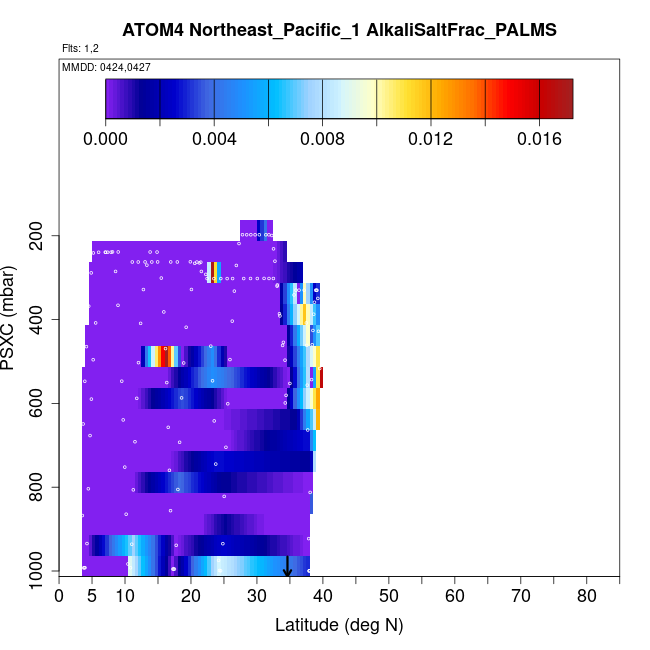 ATOM4 Northeast_Pacific_1 AlkaliSaltFrac_PALMS

Flts: 1,2

MMDD: 0424,0427

0.000 0.004 0.008 0.012 0.016

PSXC (mbar)

200
400
600
800
1000

0 5 10 20 30 40 50 60 70 80

Latitude (deg N)